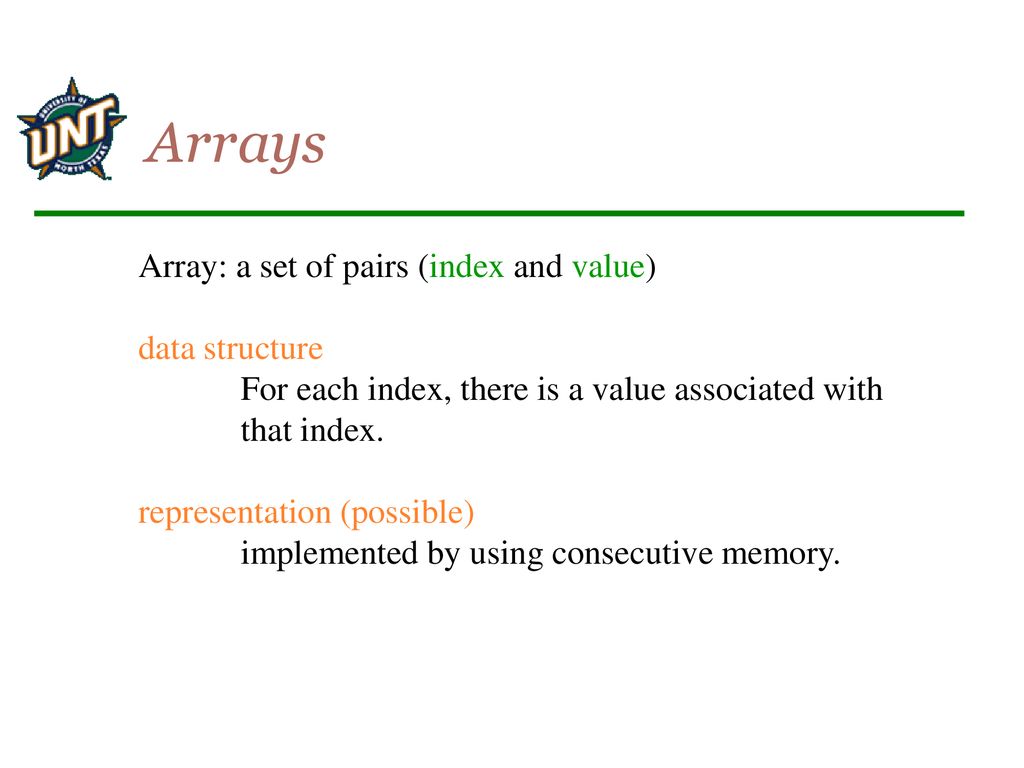 UNIVERSITY OF UNT NORTH TEXAS

Arrays

Array: a set of pairs (index and value)

data structure
For each index, there is a value associated with that index.

representation (possible)
implemented by using consecutive memory.